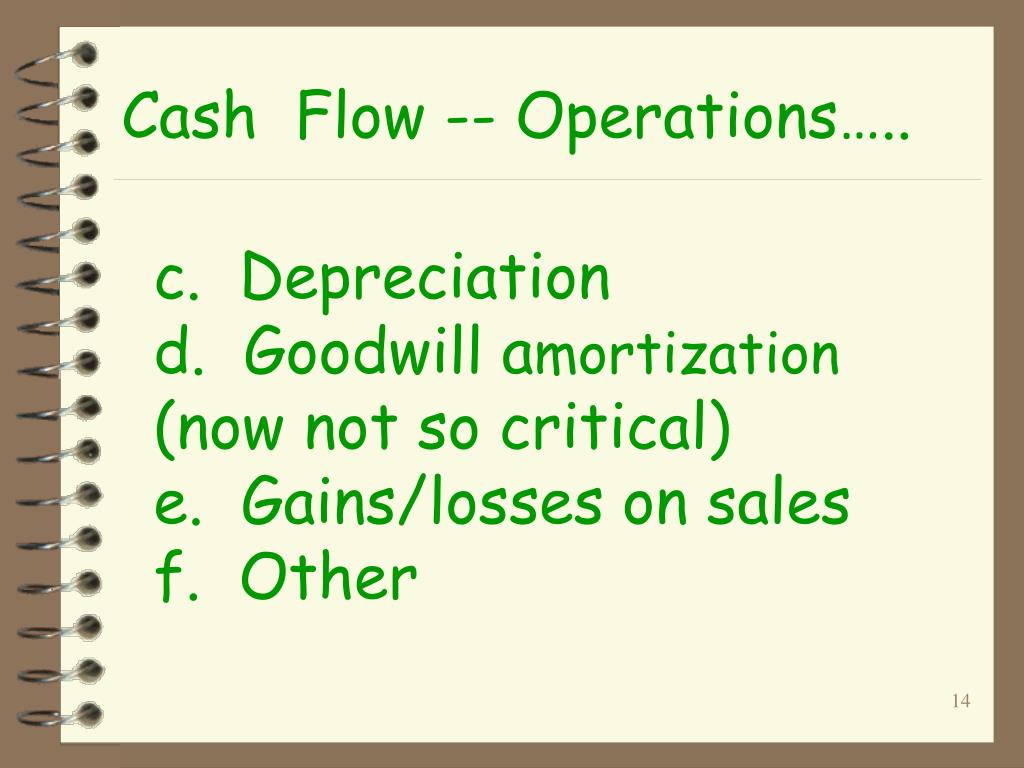 Cash Flow -- Operations…..

c. Depreciation
d. Goodwill amortization (now not so critical)
e. Gains/losses on sales
f. Other

14